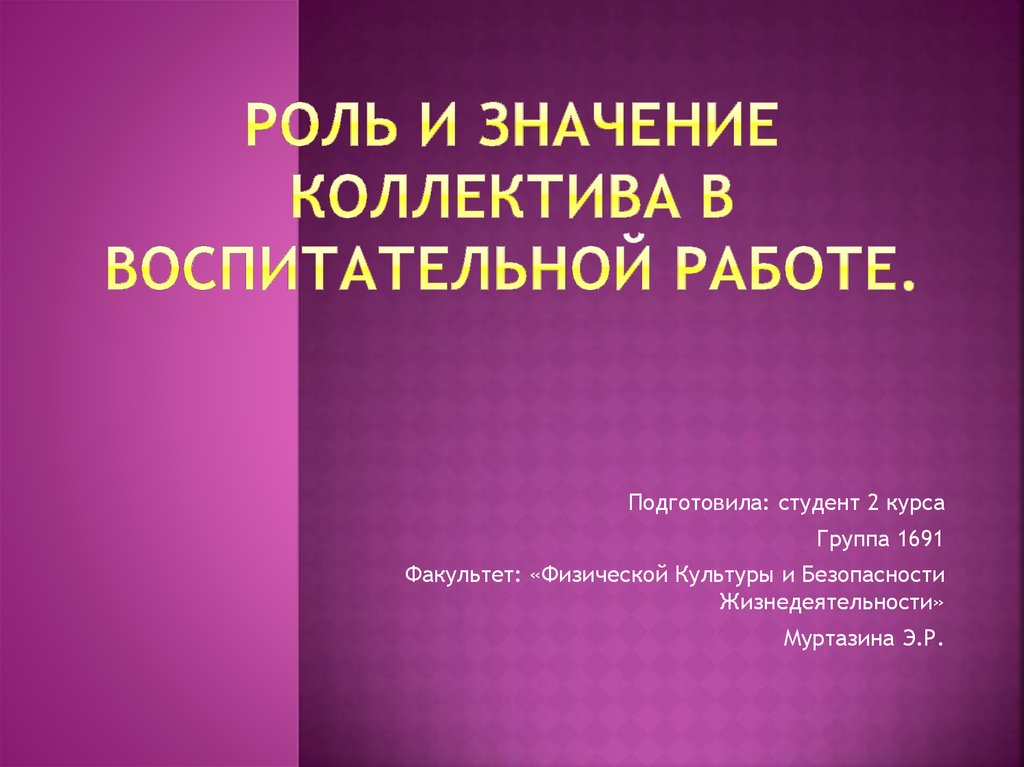 РОЛЬ И ЗНАЧЕНИЕ КОЛЛЕКТИВА В ВОСПИТАТЕЛЬНОЙ РАБОТЕ.

Подготовила: студент 2 курса

Группа 1691

Факультет: «Физической Культуры и Безопасности Жизнедеятельности»

Муртазина Э.Р.